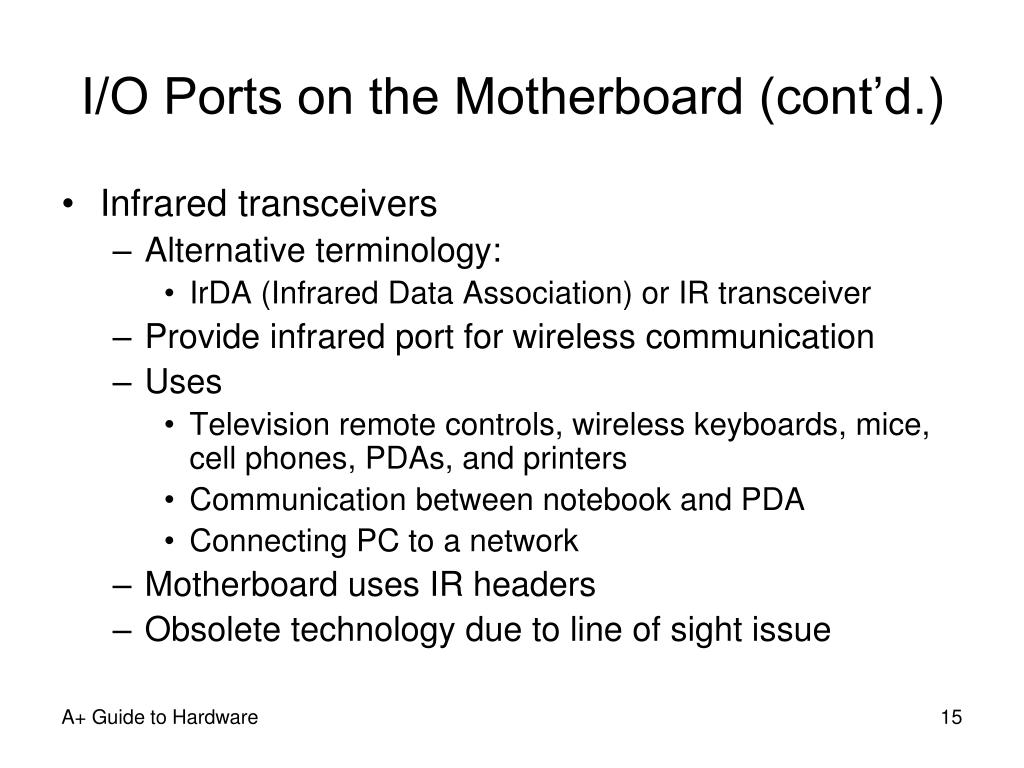 I/O Ports on the Motherboard (cont’d.)

• Infrared transceivers
– Alternative terminology:
• IrDA (Infrared Data Association) or IR transceiver
– Provide infrared port for wireless communication
– Uses
• Television remote controls, wireless keyboards, mice, cell phones, PDAs, and printers
• Communication between notebook and PDA
• Connecting PC to a network
– Motherboard uses IR headers
– Obsolete technology due to line of sight issue

A+ Guide to Hardware

15